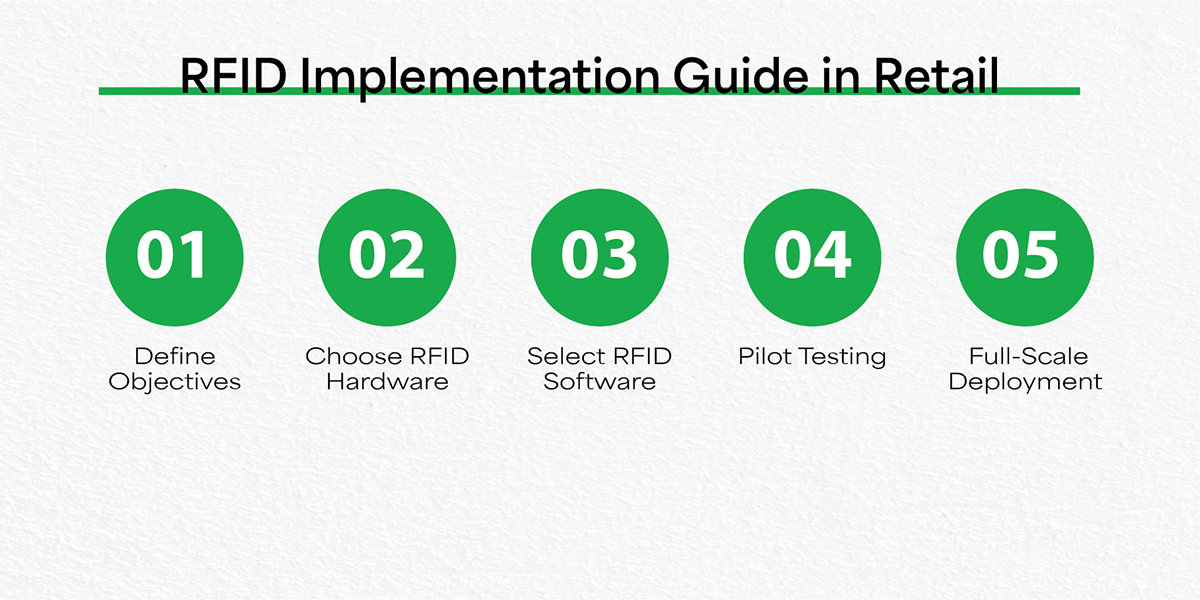 RFID Implementation Guide in Retail

01
Define Objectives

02
Choose RFID Hardware

03
Select RFID Software

04
Pilot Testing

05
Full-Scale Deployment